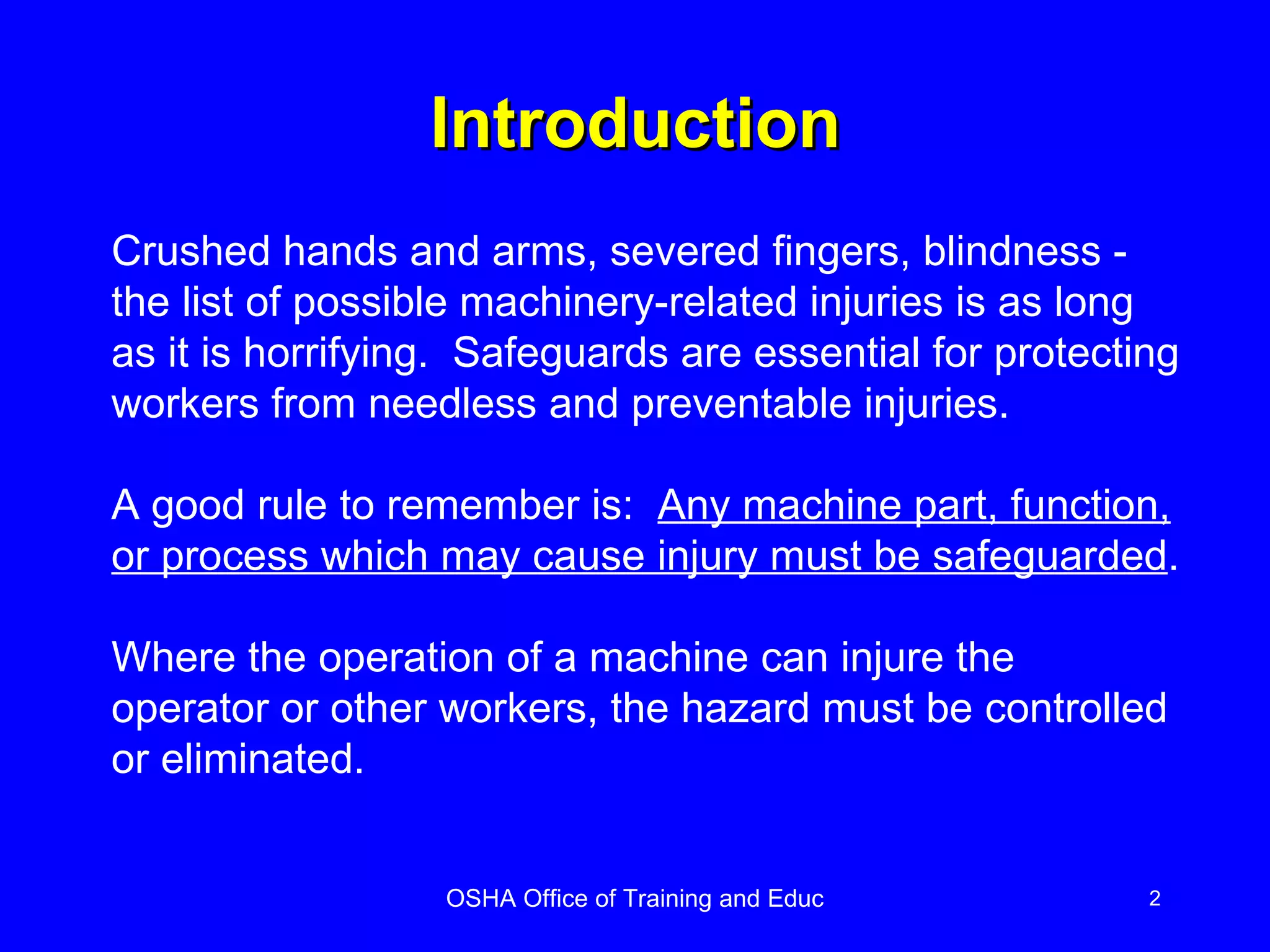 Introduction

Crushed hands and arms, severed fingers, blindness - the list of possible machinery-related injuries is as long as it is horrifying. Safeguards are essential for protecting workers from needless and preventable injuries.

A good rule to remember is: Any machine part, function, or process which may cause injury must be safeguarded.

Where the operation of a machine can injure the operator or other workers, the hazard must be controlled or eliminated.

OSHA Office of Training and Educ

2